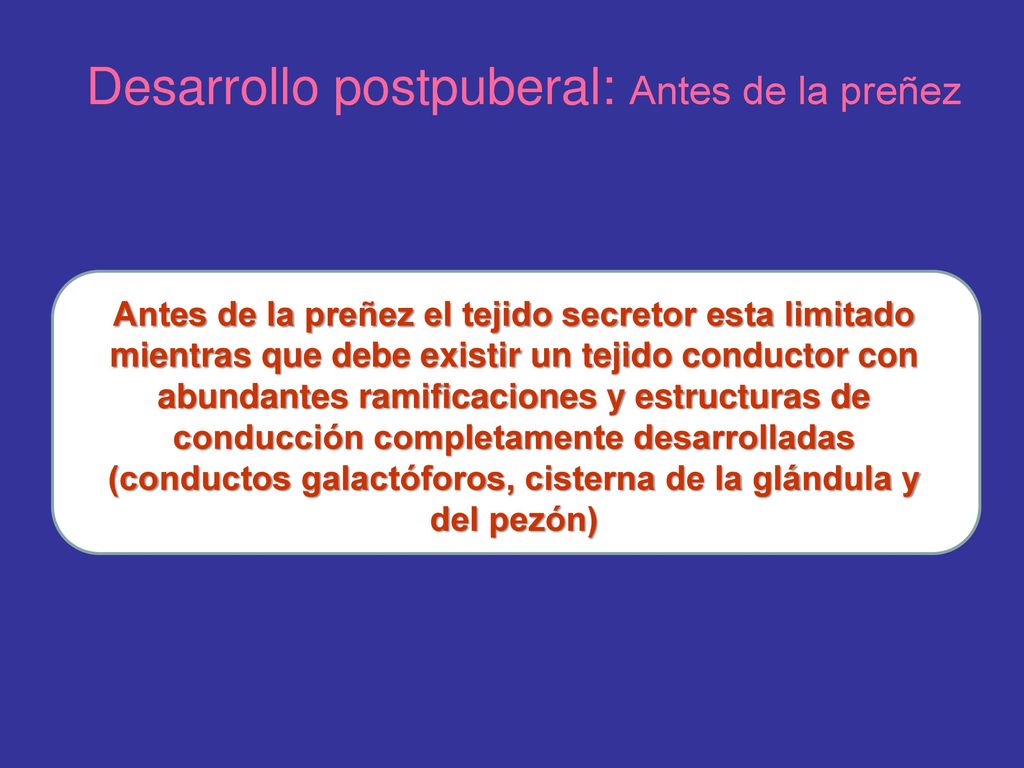 Desarrollo postpuberal: Antes de la preñez

Antes de la preñez el tejido secretor esta limitado mientras que debe existir un tejido conductor con abundantes ramificaciones y estructuras de conducción completamente desarrolladas (conductos galactóforos, cisterna de la glándula y del pezón)